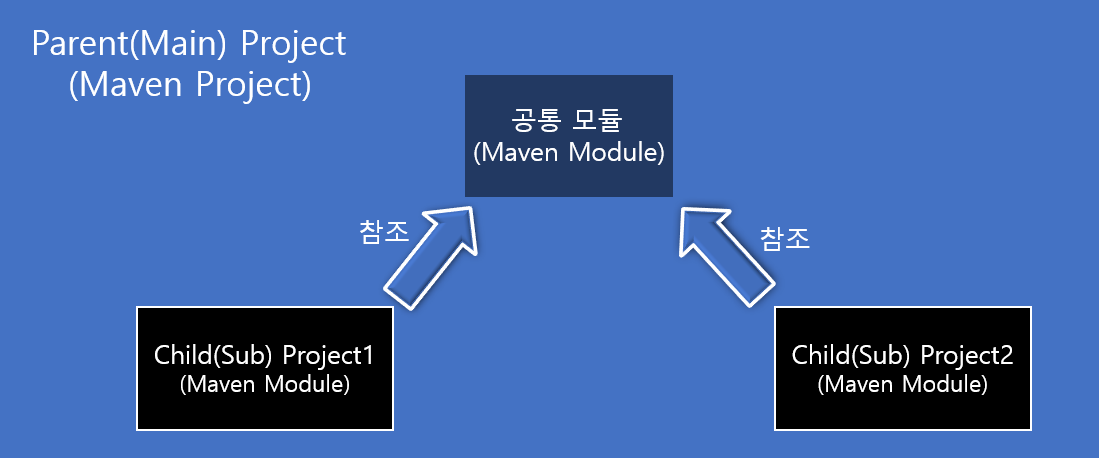 Parent(Main) Project
(Maven Project)

공통 모듈
(Maven Module)

참조

참조

Child(Sub) Project1
(Maven Module)

Child(Sub) Project2
(Maven Module)